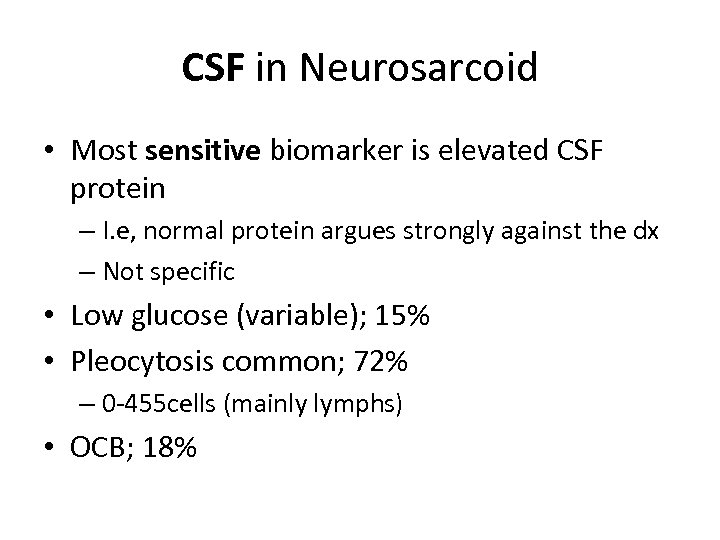 CSF in Neurosarcoid

• Most sensitive biomarker is elevated CSF protein
  – I.e, normal protein argues strongly against the dx
  – Not specific
• Low glucose (variable); 15%
• Pleocytosis common; 72%
  – 0-455cells (mainly lymphs)
• OCB; 18%